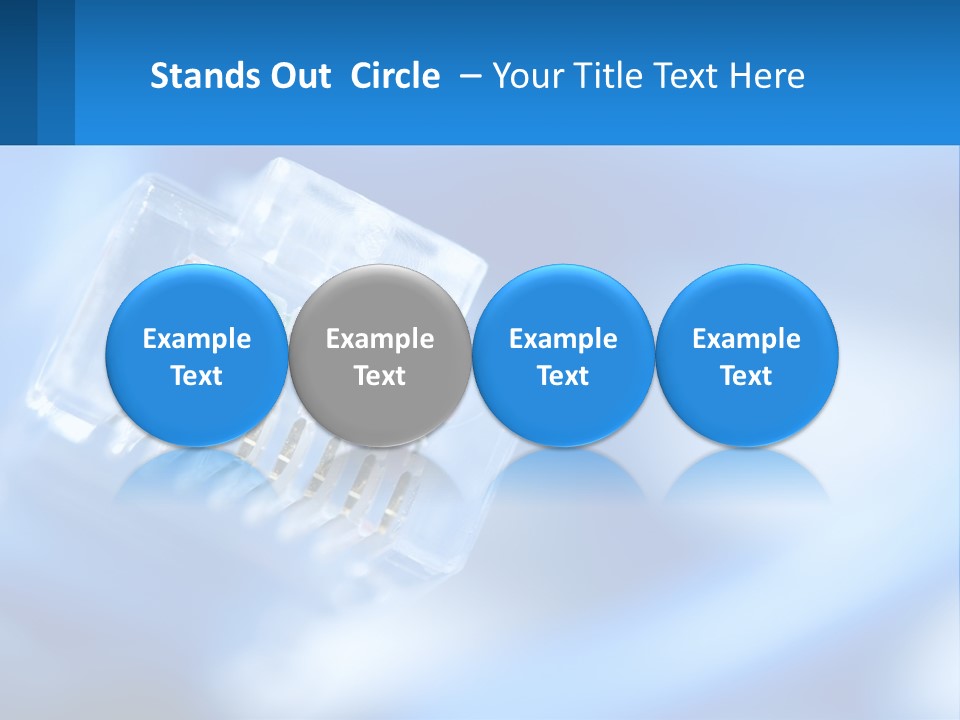 Stands Out Circle – Your Title Text Here

Example Text

Example Text

Example Text

Example Text